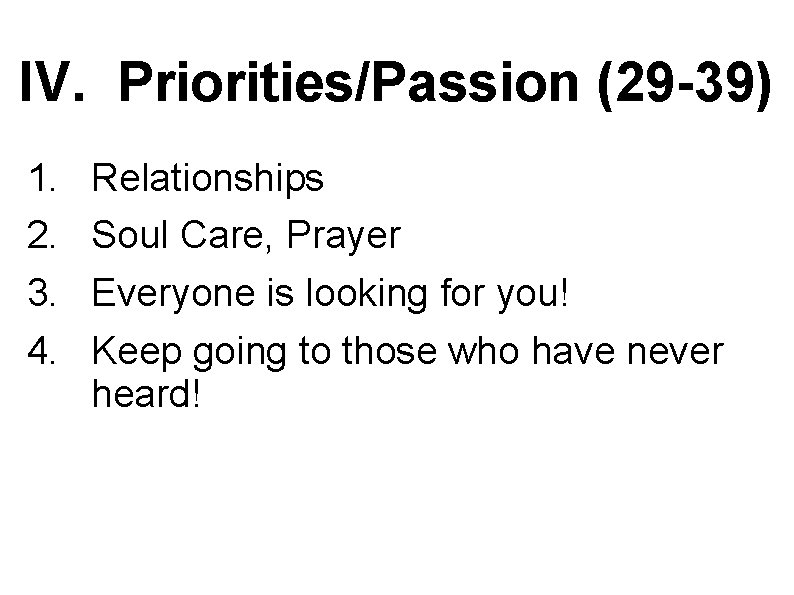 IV. Priorities/Passion (29-39)

1. Relationships
2. Soul Care, Prayer
3. Everyone is looking for you!
4. Keep going to those who have never heard!